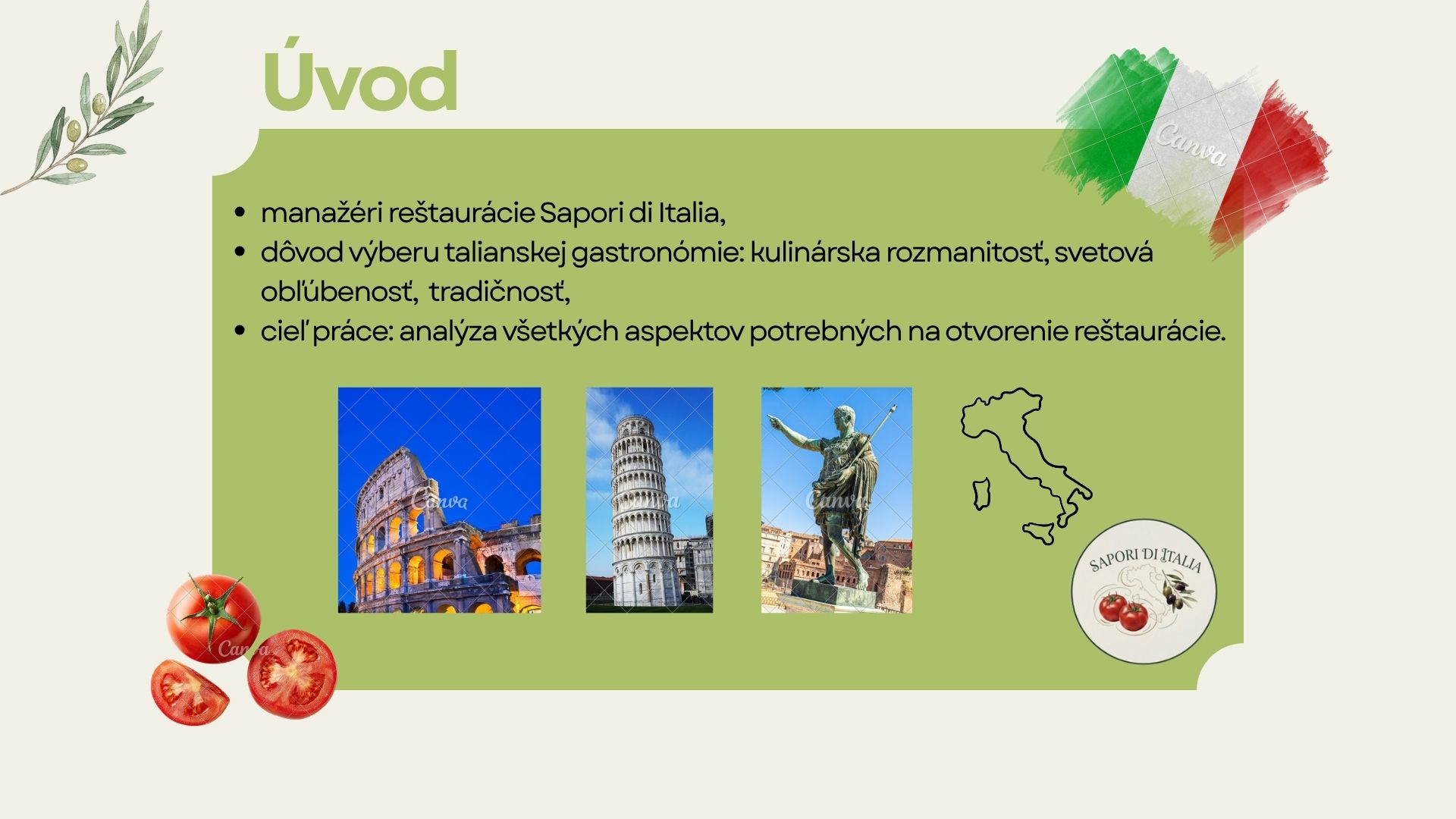 Úvod

Canva

- manažéri reštaurácie Sapori di Italia,
- dôvod výberu talianskej gastronómie: kulinárska rozmanitosť, svetová obľúbenosť, tradičnosť,
- cieľ práce: analýza všetkých aspektov potrebných na otvorenie reštaurácie.

Canva

Canva

Canva

SAPORI DI ITALIA

Canva